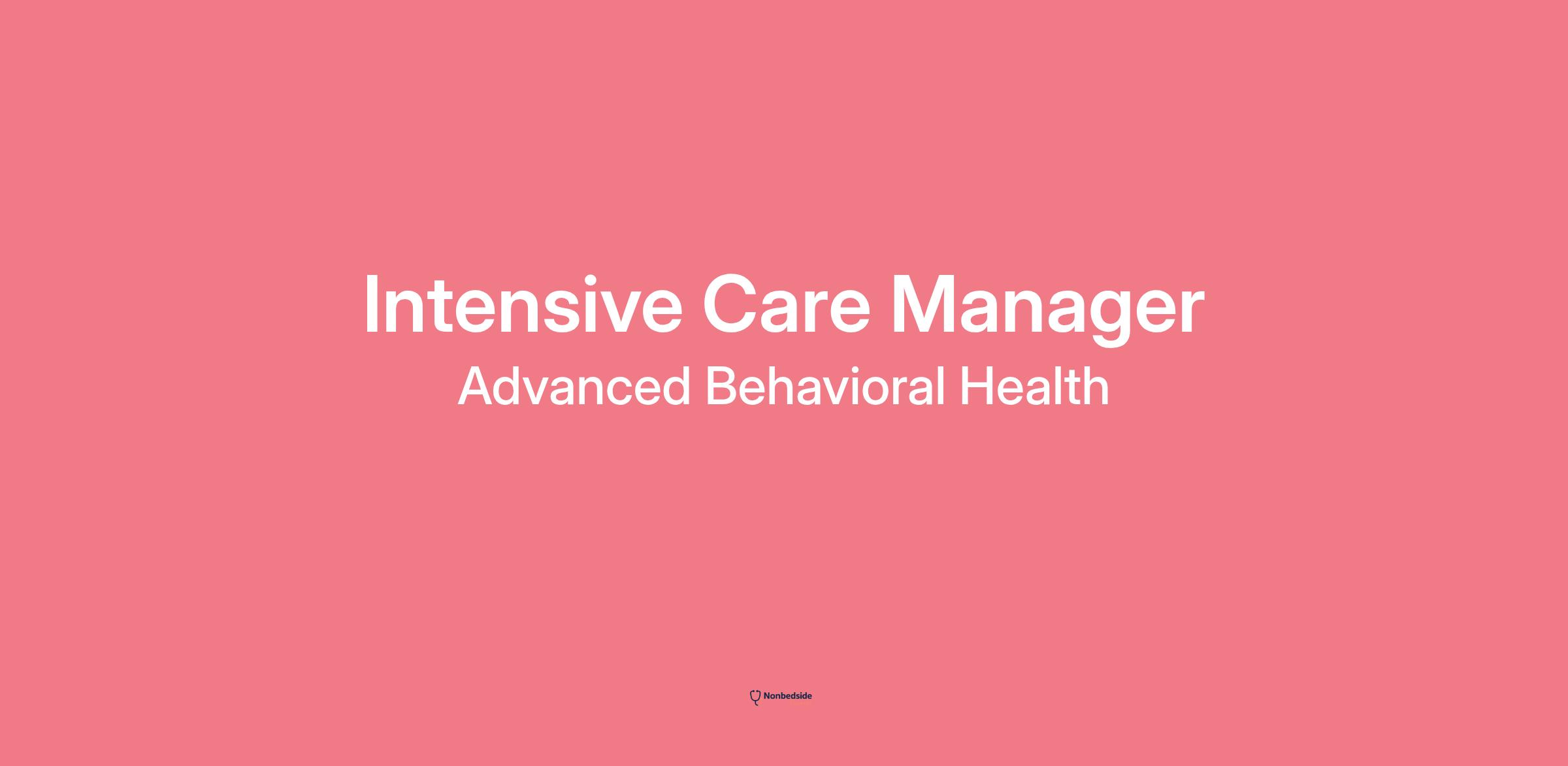 Intensive Care Manager

Advanced Behavioral Health

Nonbedside